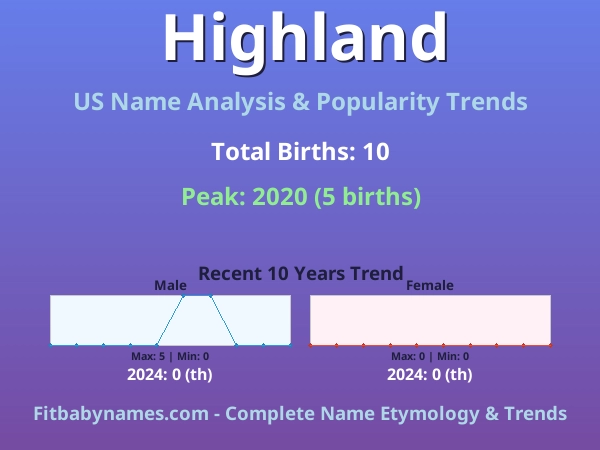 Highland

US Name Analysis & Popularity Trends

Total Births: 10

Peak: 2020 (5 births)

Recent 10 Years Trend

Male

Max: 5 | Min: 0

2024: 0 (th)

Female

Max: 0 | Min: 0

2024: 0 (th)

Fitbabynames.com - Complete Name Etymology & Trends